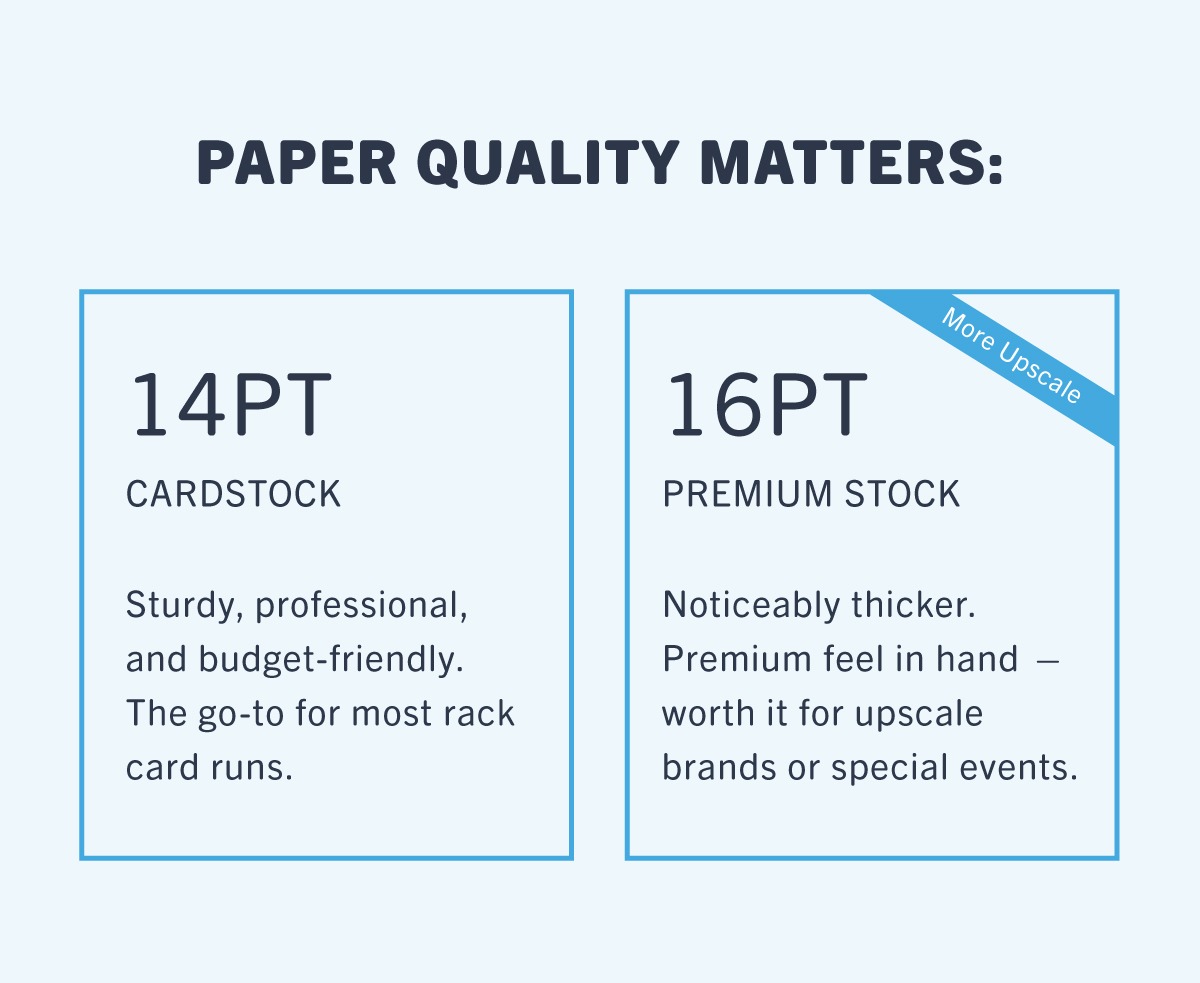 PAPER QUALITY MATTERS:

14PT

CARDSTOCK

Sturdy, professional, and budget-friendly. The go-to for most rack card runs.

More Upscale

16PT

PREMIUM STOCK

Noticeably thicker. Premium feel in hand — worth it for upscale brands or special events.